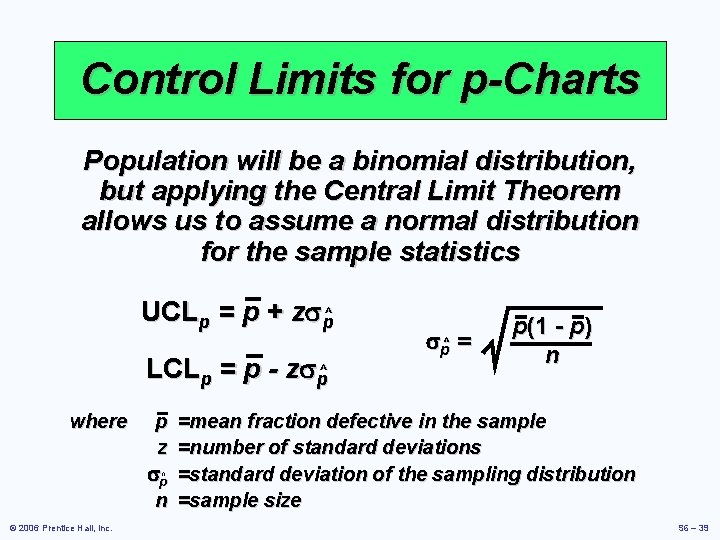 Control Limits for p-Charts

Population will be a binomial distribution, but applying the Central Limit Theorem allows us to assume a normal distribution for the sample statistics

$UCL_p = \bar{p} + z\sigma_{\hat{p}}$

$LCL_p = \bar{p} - z\sigma_{\hat{p}}$

$\sigma_{\hat{p}} = \sqrt{\frac{\bar{p}(1 - \bar{p})}{n}}$

where $\bar{p}$ =mean fraction defective in the sample
$z$ =number of standard deviations
$\sigma_{\hat{p}}$ =standard deviation of the sampling distribution
$n$ =sample size

© 2006 Prentice Hall, Inc.

S6 – 39